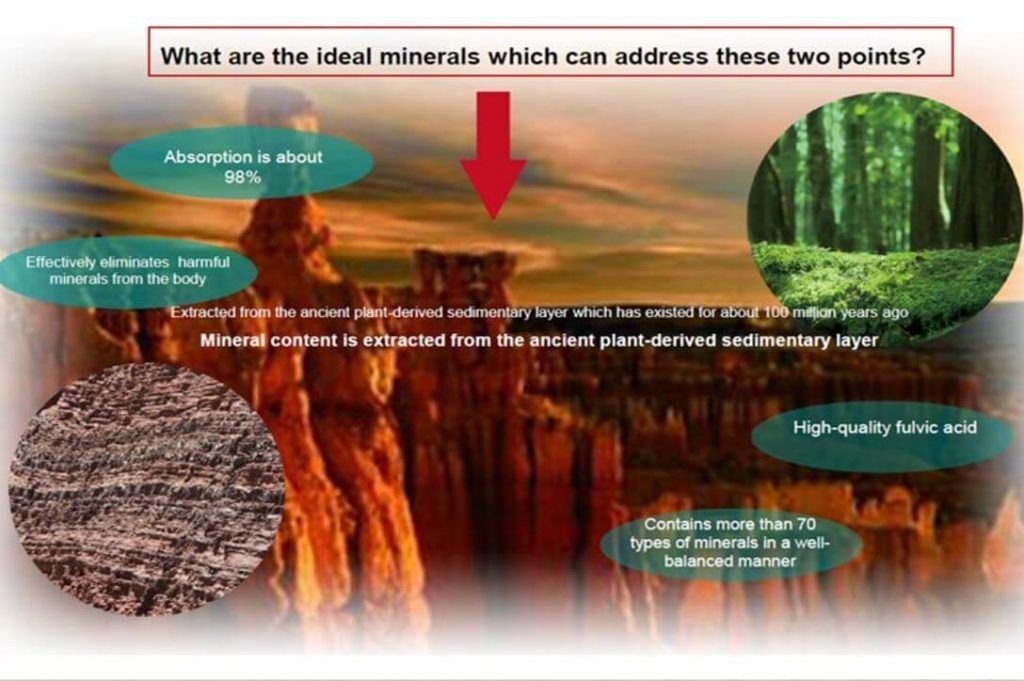 What are the ideal minerals which can address these two points?

Absorption is about 98%

Effectively eliminates harmful minerals from the body

Extracted from the ancient plant-derived sedimentary layer which has existed for about 100 million years ago

Mineral content is extracted from the ancient plant-derived sedimentary layer

High-quality fulvic acid

Contains more than 70 types of minerals in a well-balanced manner